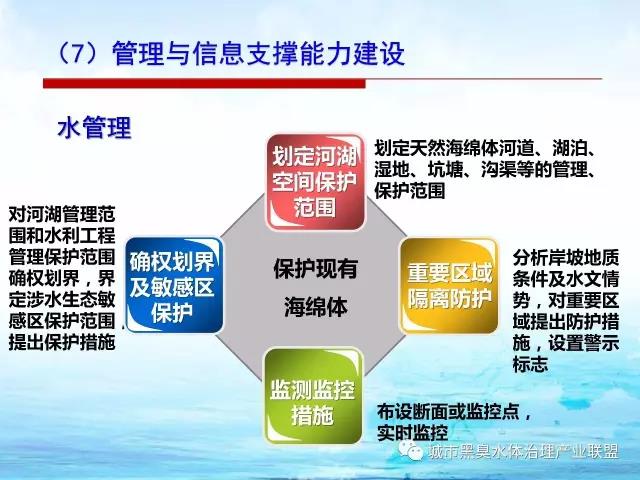 （7）管理与信息支撑能力建设

水管理

划定河湖空间保护范围

划定天然海绵体河道、湖泊、湿地、坑塘、沟渠等的管理、保护范围

对河湖管理范围和水利工程管理保护范围确权划界，界定涉水生态敏感区保护范围，提出保护措施

确权划界及敏感区保护

保护现有海绵体

重要区域隔离防护

分析岸坡地质条件及水文情势，对重要区域提出防护措施，设置警示标志

监测监控措施

布设断面或监控点，实时监控

城市黑臭水体治理产业联盟